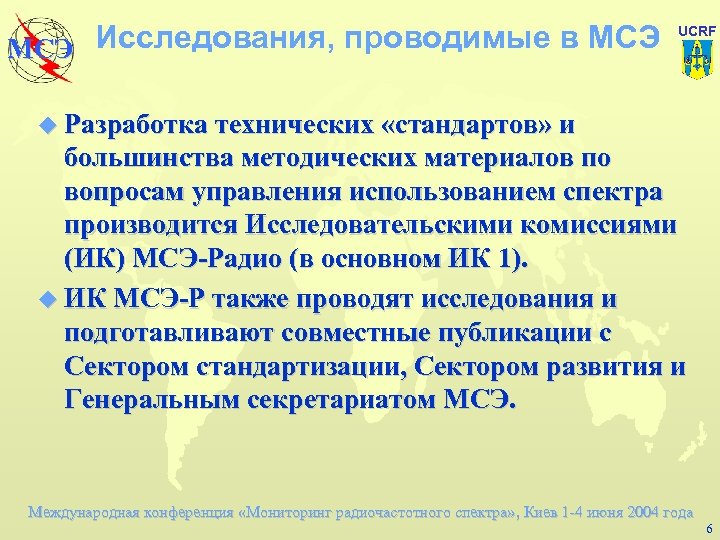 МСЭ

Исследования, проводимые в МСЭ

UCRF

Разработка технических «стандартов» и большинства методических материалов по вопросам управления использованием спектра производится Исследовательскими комиссиями (ИК) МСЭ-Радио (в основном ИК 1).

ИК МСЭ-Р также проводят исследования и подготавливают совместные публикации с Сектором стандартизации, Сектором развития и Генеральным секретариатом МСЭ.

Международная конференция «Мониторинг радиочастотного спектра», Киев 1-4 июня 2004 года

6